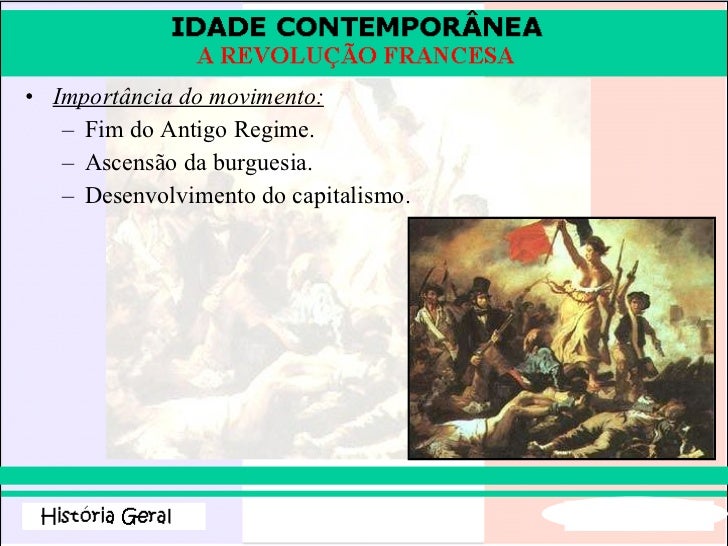 IDADE CONTEMPORÂNEA
A REVOLUÇÃO FRANCESA

• Importância do movimento:
– Fim do Antigo Regime.
– Ascensão da burguesia.
– Desenvolvimento do capitalismo.

História Geral